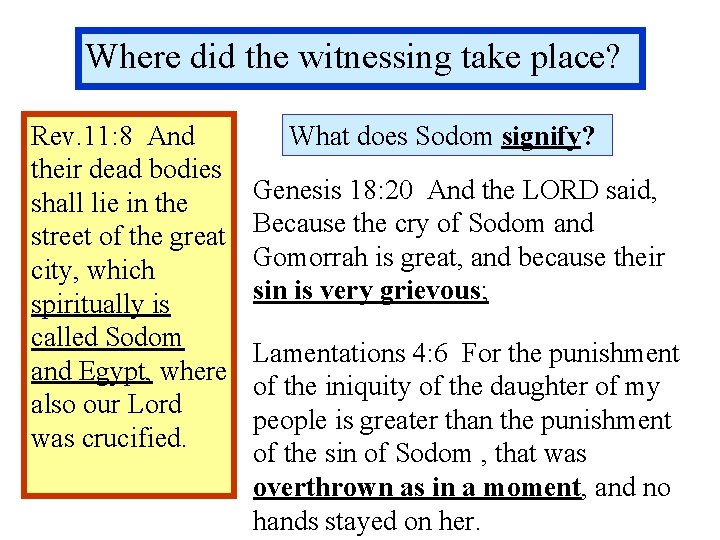 Where did the witnessing take place?

Rev.11:8 And their dead bodies shall lie in the street of the great city, which spiritually is called Sodom and Egypt, where also our Lord was crucified.

What does Sodom signify?

Genesis 18:20 And the LORD said, Because the cry of Sodom and Gomorrah is great, and because their sin is very grievous;

Lamentations 4:6 For the punishment of the iniquity of the daughter of my people is greater than the punishment of the sin of Sodom , that was overthrown as in a moment, and no hands stayed on her.